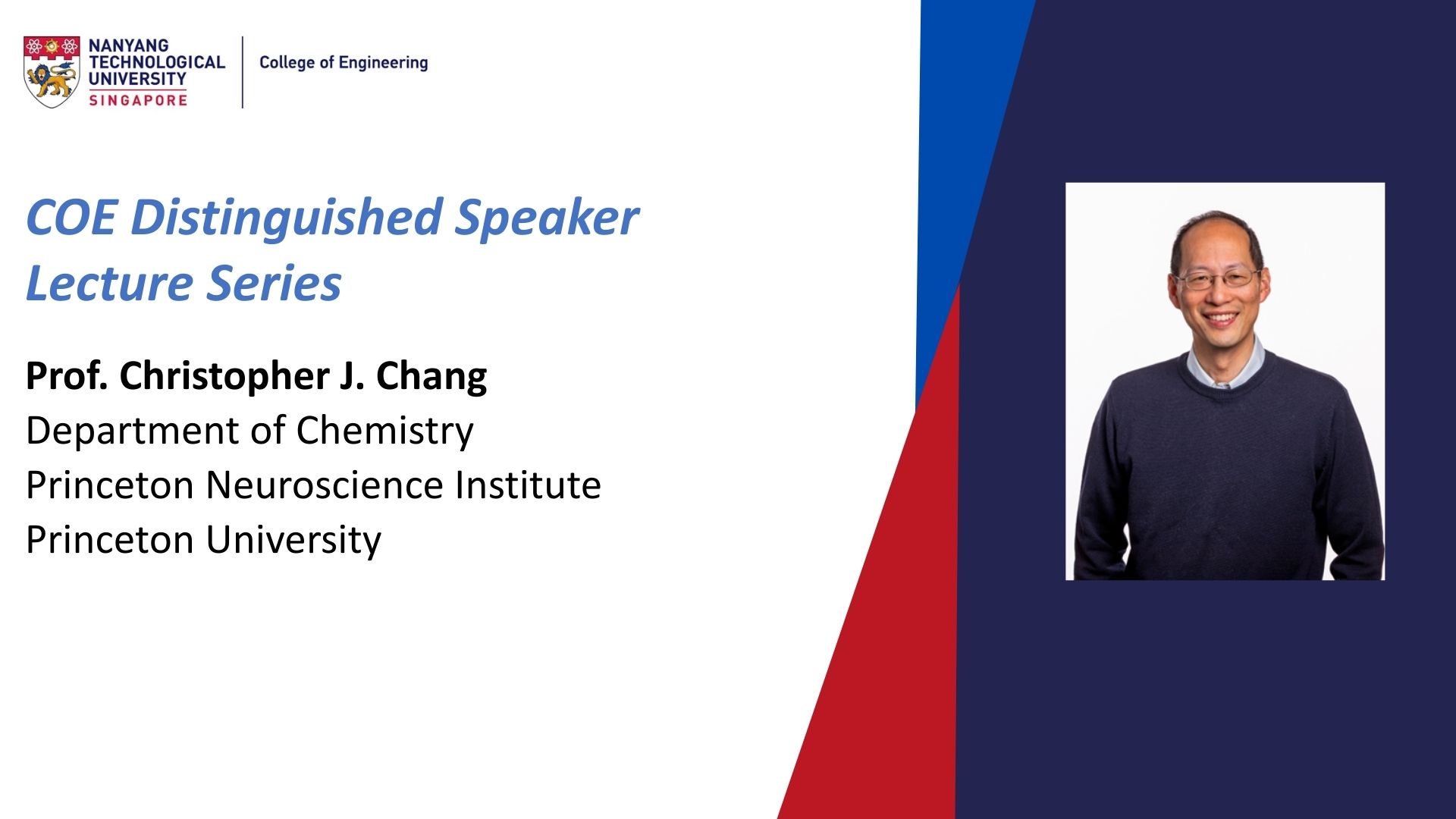 NANYANG TECHNOLOGICAL UNIVERSITY SINGAPORE

College of Engineering

COE Distinguished Speaker Lecture Series

Prof. Christopher J. Chang
Department of Chemistry
Princeton Neuroscience Institute
Princeton University